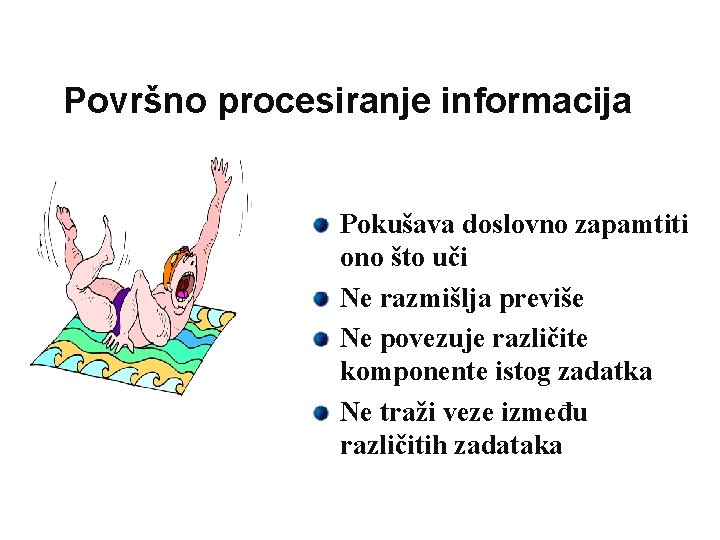 Površno procesiranje informacija

- Pokušava doslovno zapamtiti ono što uči
- Ne razmišlja previše
- Ne povezuje različite komponente istog zadatka
- Ne traži veze između različitih zadataka